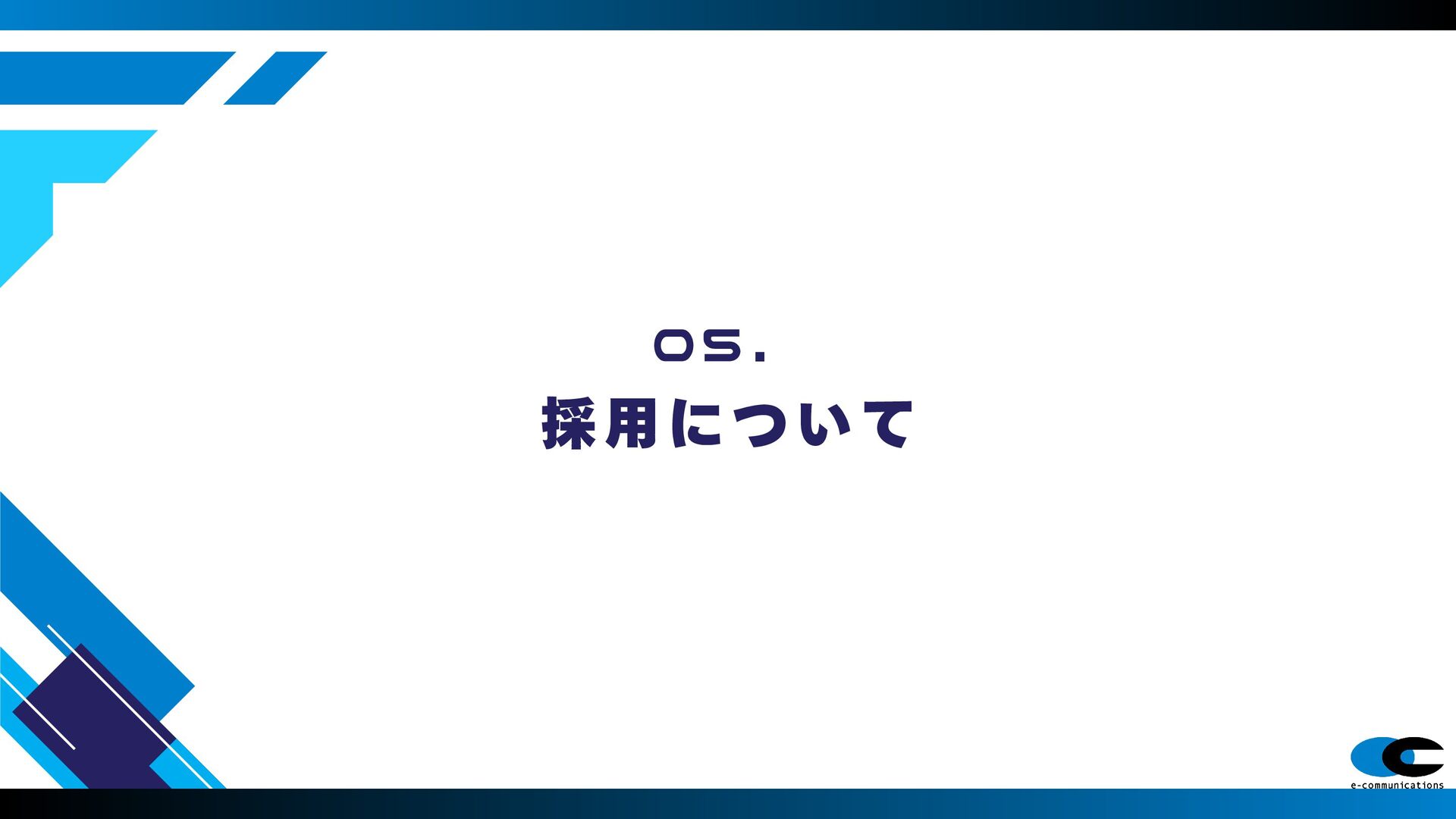 05.

採用について

e-communications